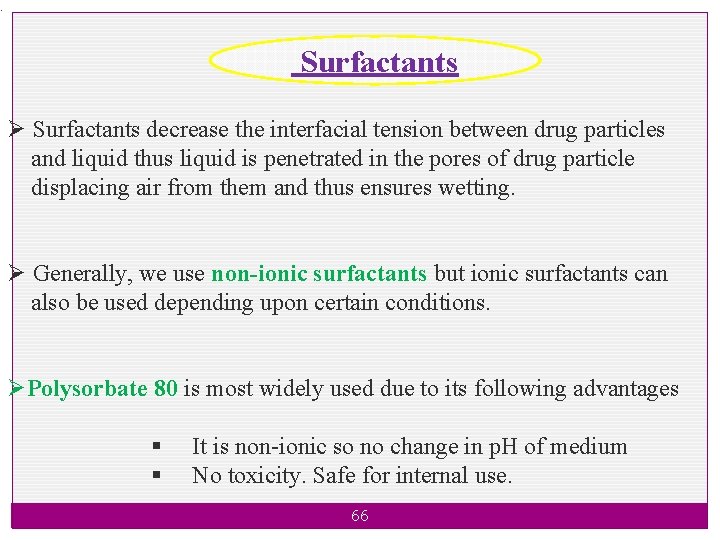 Surfactants

➢ Surfactants decrease the interfacial tension between drug particles and liquid thus liquid is penetrated in the pores of drug particle displacing air from them and thus ensures wetting.

➢ Generally, we use non-ionic surfactants but ionic surfactants can also be used depending upon certain conditions.

➢ Polysorbate 80 is most widely used due to its following advantages

▪ It is non-ionic so no change in pH of medium
▪ No toxicity. Safe for internal use.

66